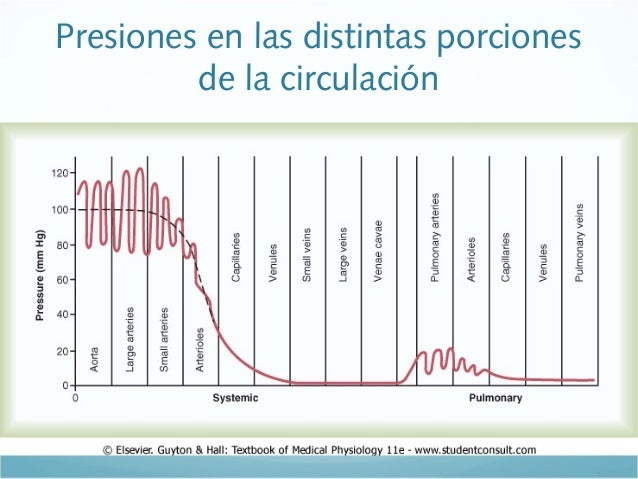 Presiones en las distintas porciones de la circulación

Pressure (mm Hg)

120
100
80
60
40
20
0
0

Aorta
Large arteries
Small arteries
Arterioles
Capillaries
Venules
Small veins
Large veins
Venae cavae
Pulmonary arteries
Arterioles
Capillaries
Venules
Pulmonary veins

Systemic
Pulmonary

© Elsevier. Guyton & Hall: Textbook of Medical Physiology 11e - www.studentconsult.com